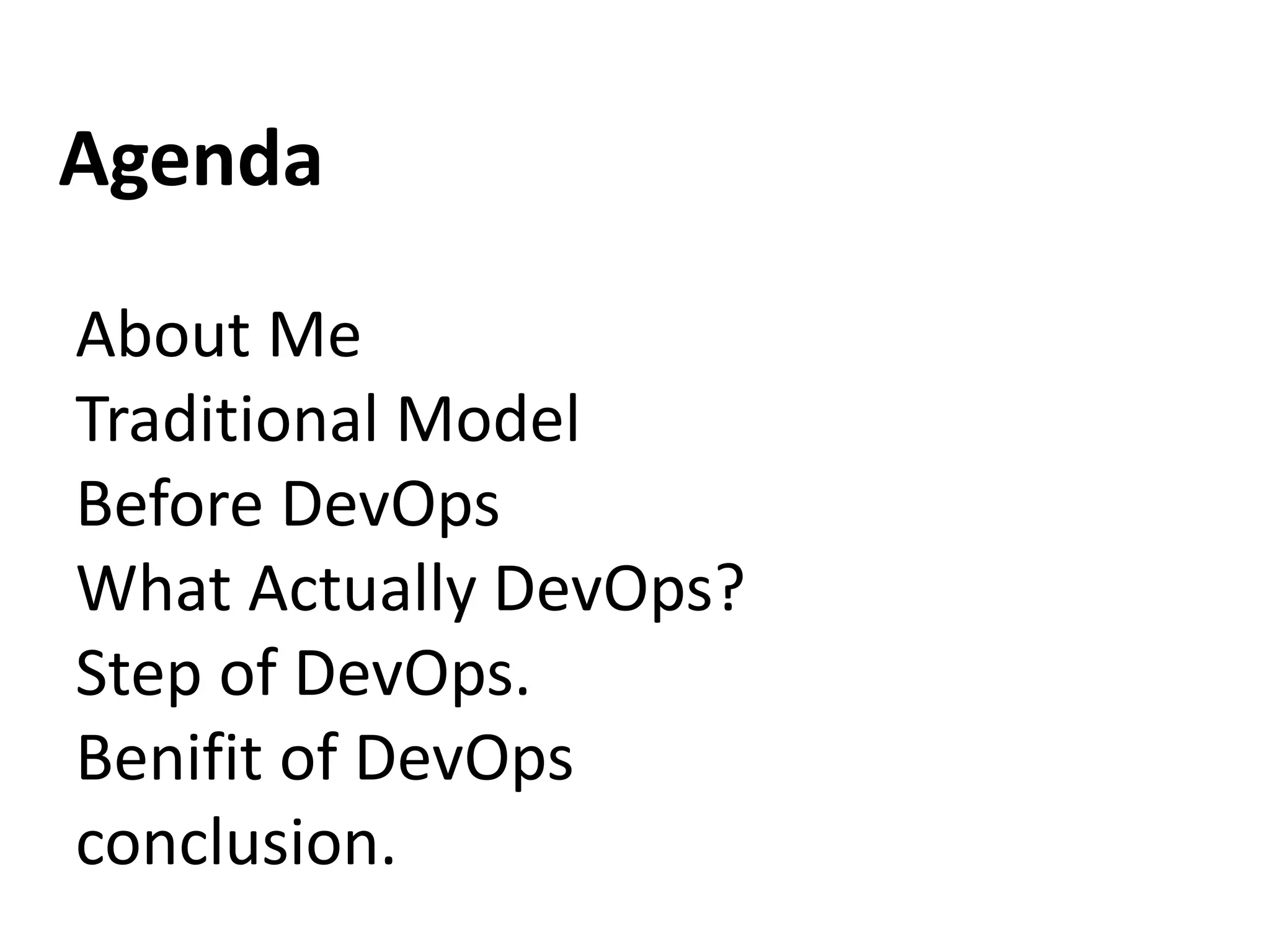 Agenda

About Me
Traditional Model
Before DevOps
What Actually DevOps?
Step of DevOps.
Benifit of DevOps
conclusion.